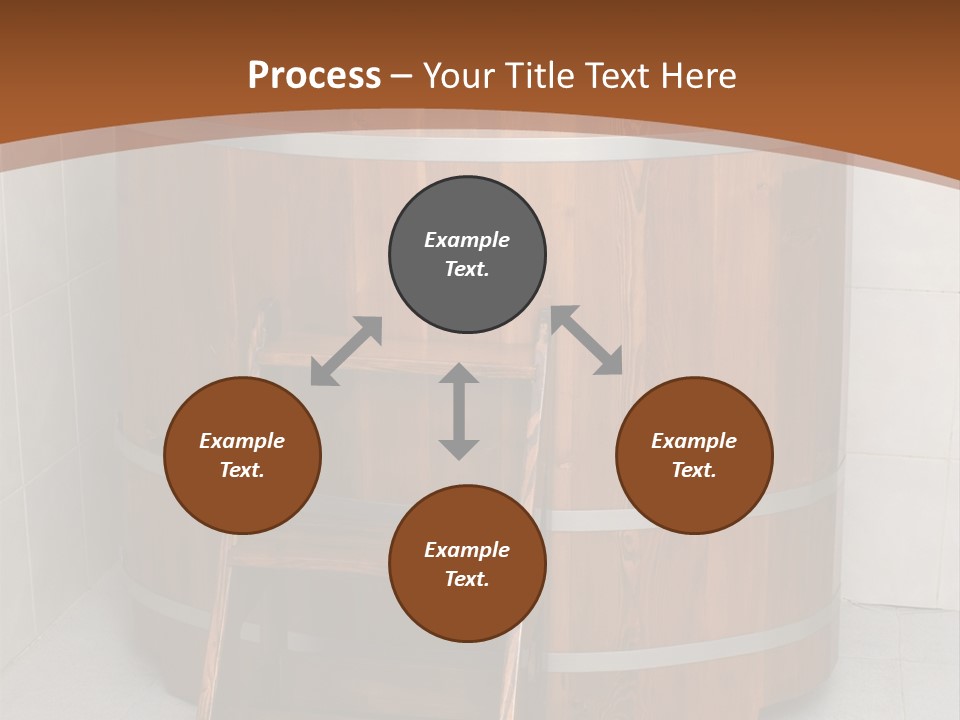 Process – Your Title Text Here

Example Text.

Example Text.

Example Text.

Example Text.